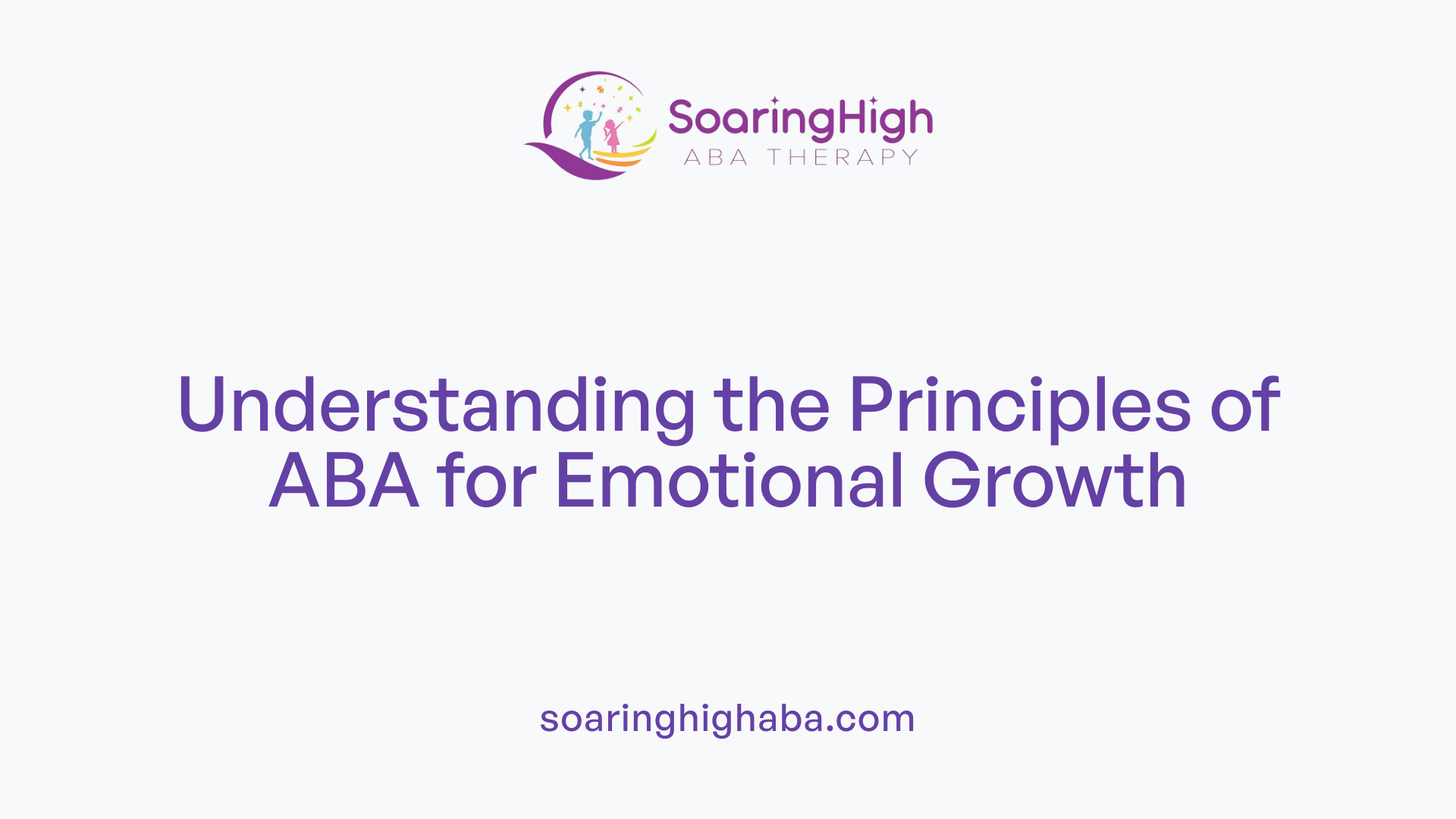 SoaringHigh
ABA THERAPY

Understanding the Principles of ABA for Emotional Growth

soaringhighaba.com